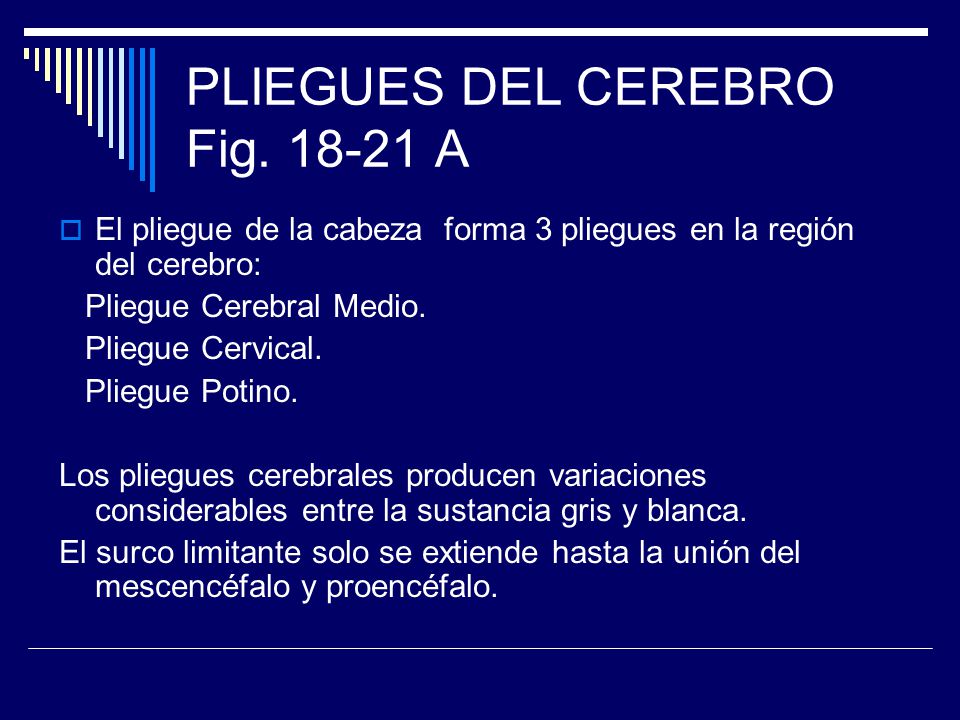 PLIEGUES DEL CEREBRO Fig. 18-21 A

El pliegue de la cabeza forma 3 pliegues en la región del cerebro:

Pliegue Cerebral Medio.

Pliegue Cervical.

Pliegue Potino.

Los pliegues cerebrales producen variaciones considerables entre la sustancia gris y blanca.

El surco limitante solo se extiende hasta la unión del mescencéfalo y proencéfalo.